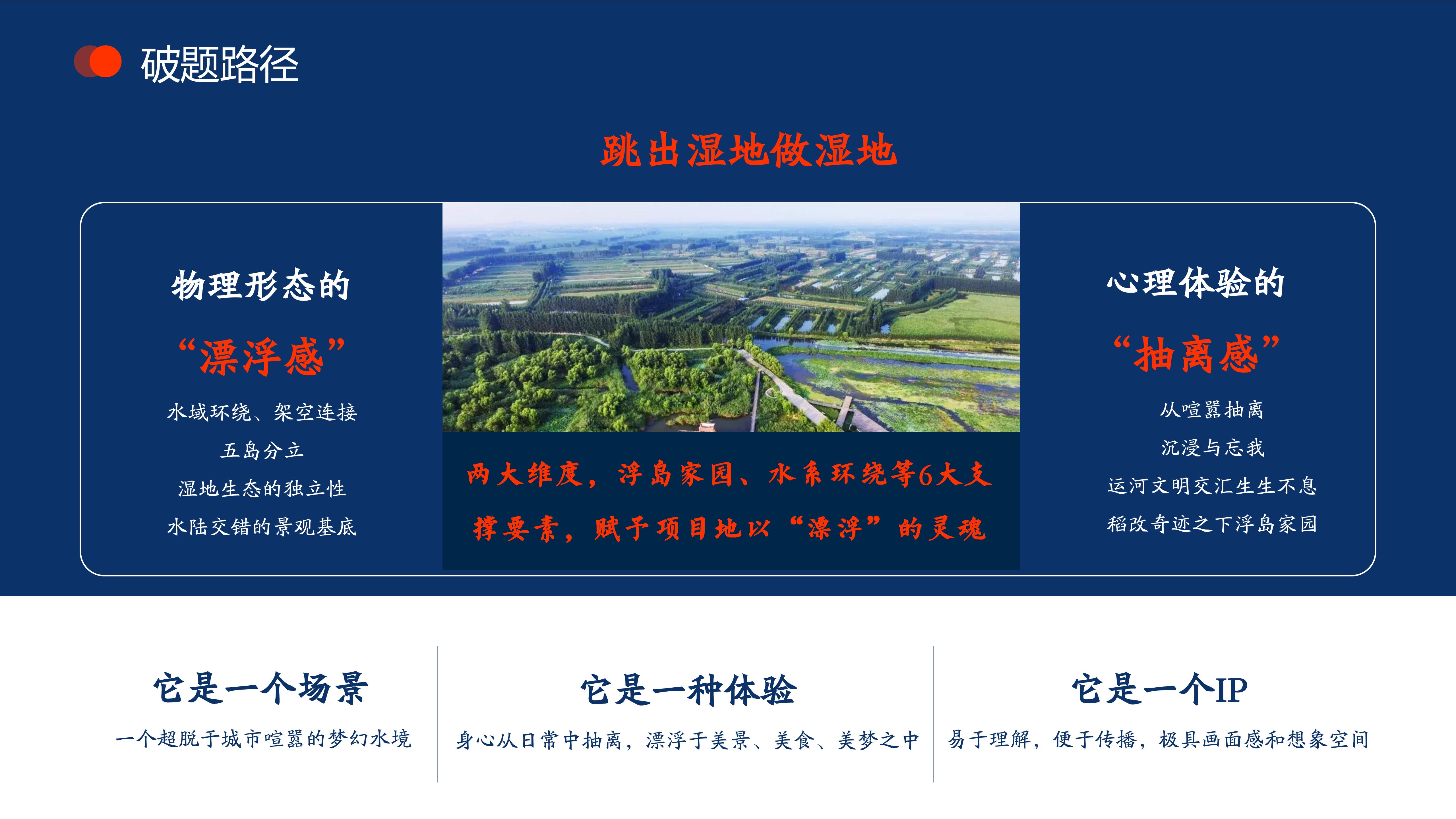 破题路径

跳出湿地做湿地

物理形态的

“漂浮感”

水域环绕、架空连接

五岛分立

湿地生态的独立性

水陆交错的景观基底

两大维度，浮岛家园、水系环绕等6大支撑要素，赋予项目地以“漂浮”的灵魂

心理体验的

“抽离感”

从喧嚣抽离

沉浸与忘我

运河文明交汇生生不息

稻改奇迹之下浮岛家园

它是一个场景

一个超脱于城市喧嚣的梦幻水境

它是一种体验

身心从日常中抽离，漂浮于美景、美食、美梦之中

它是一个IP

易于理解，便于传播，极具画面感和想象空间